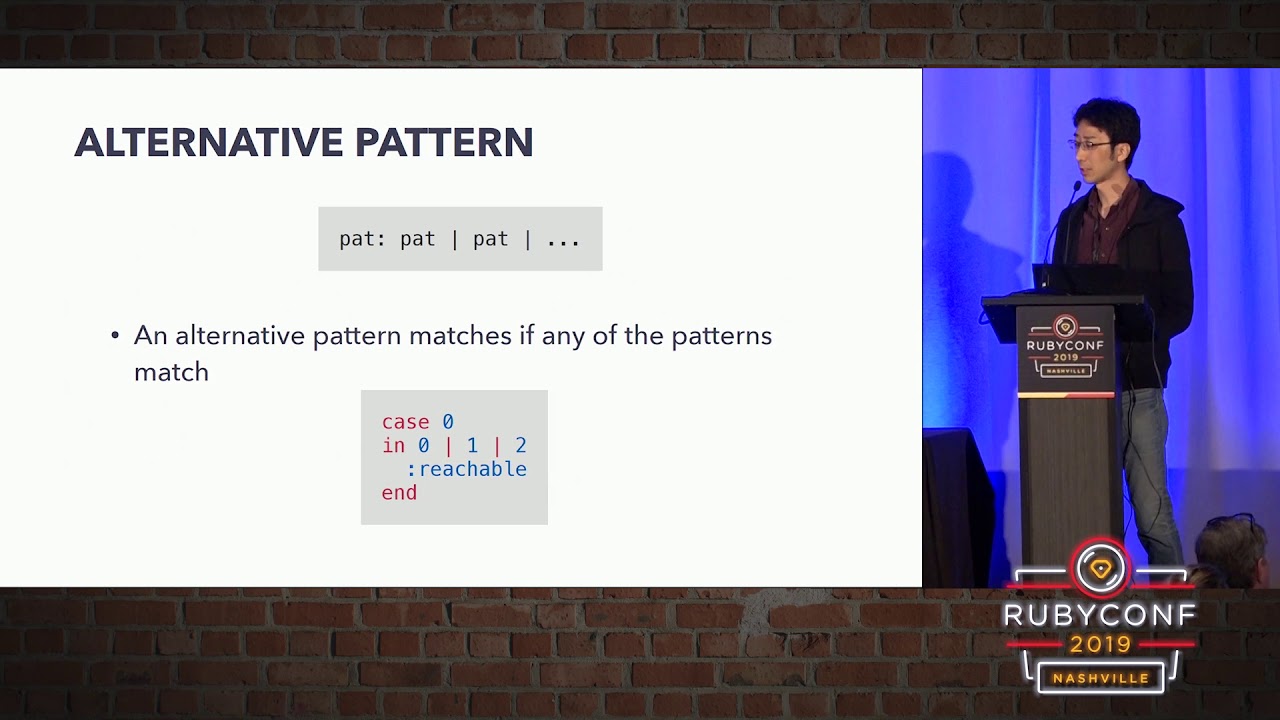 ALTERNATIVE PATTERN

pat: pat | pat | ...

• An alternative pattern matches if any of the patterns match

case 0
in 0 | 1 | 2
  :reachable
end

RUBYCONF
2019
NASHVILLE

RUBYCONF
2019
NASHVILLE